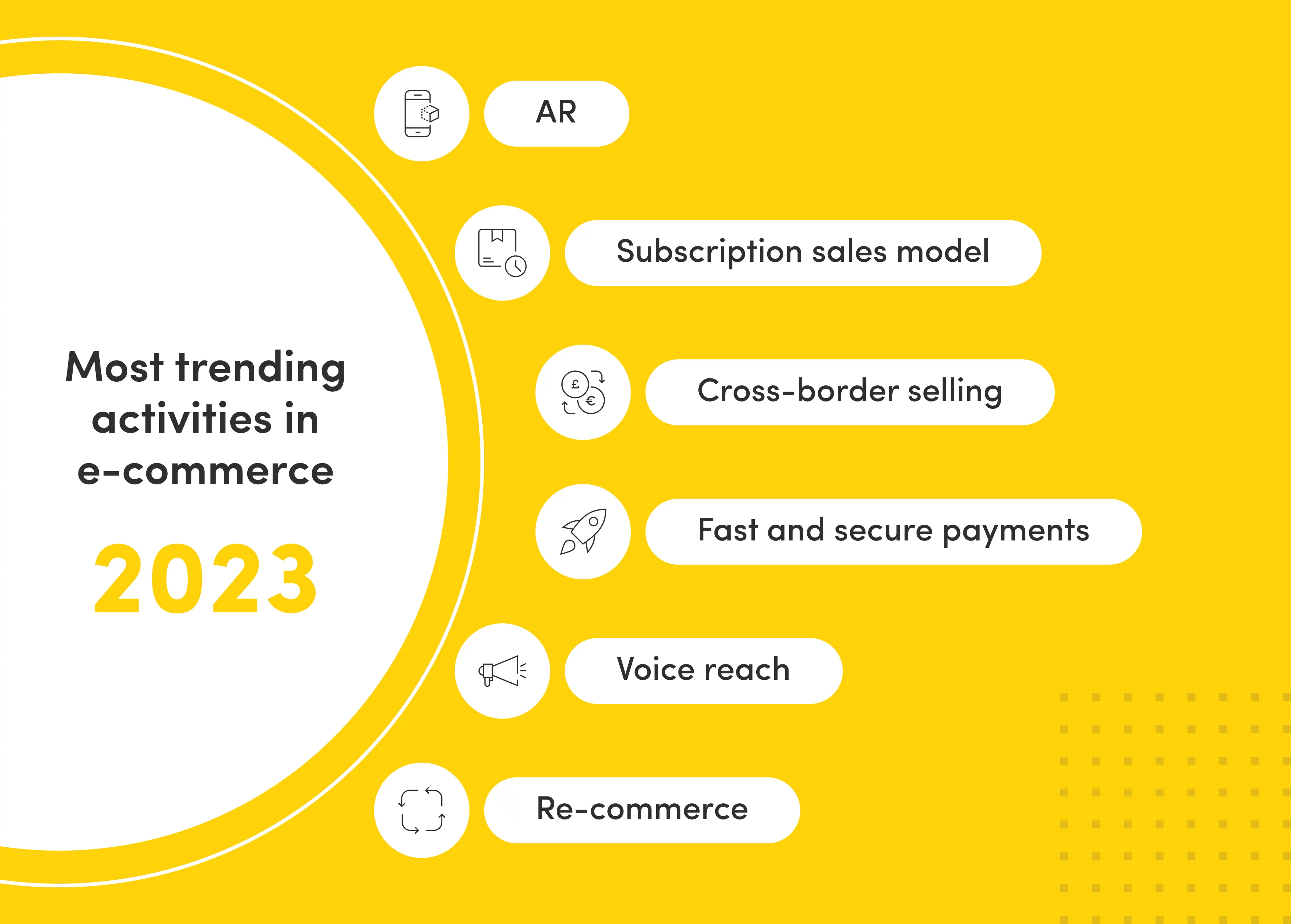 Most trending activities in e-commerce

2023

AR

Subscription sales model

Cross-border selling

Fast and secure payments

Voice reach

Re-commerce